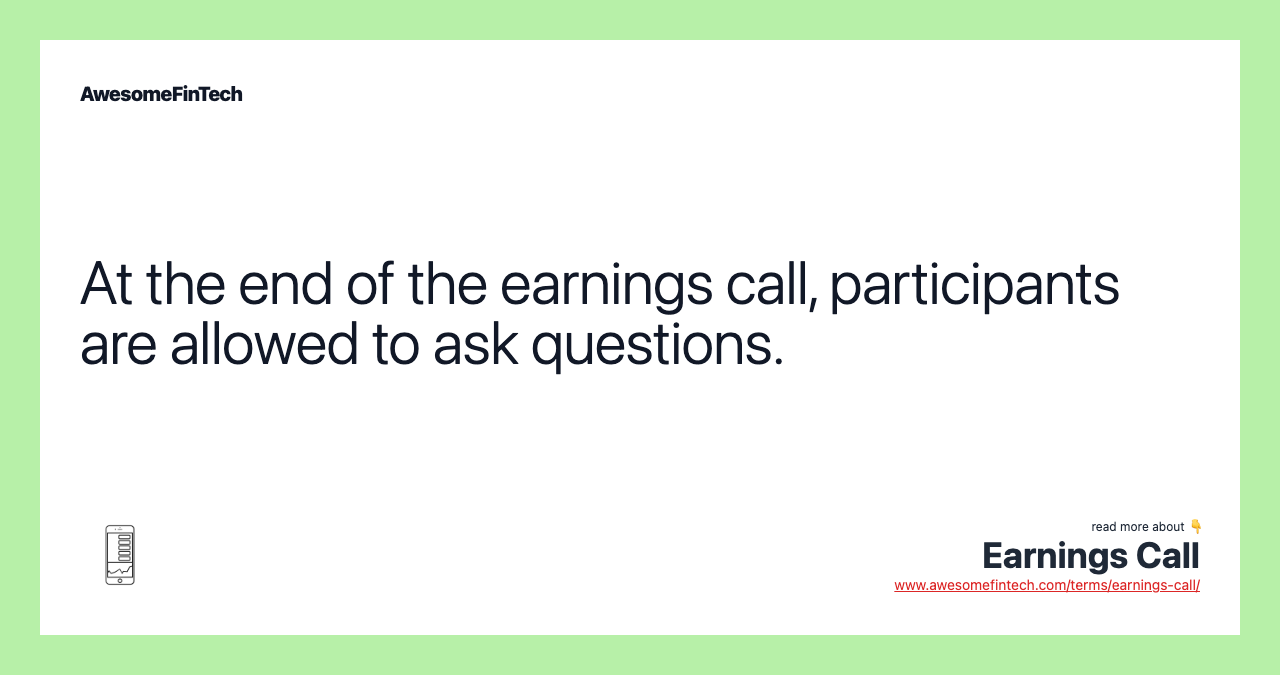 AwesomeFinTech

At the end of the earnings call, participants are allowed to ask questions.

read more about 👇
Earnings Call
www.awesomefintech.com/terms/earnings-call/